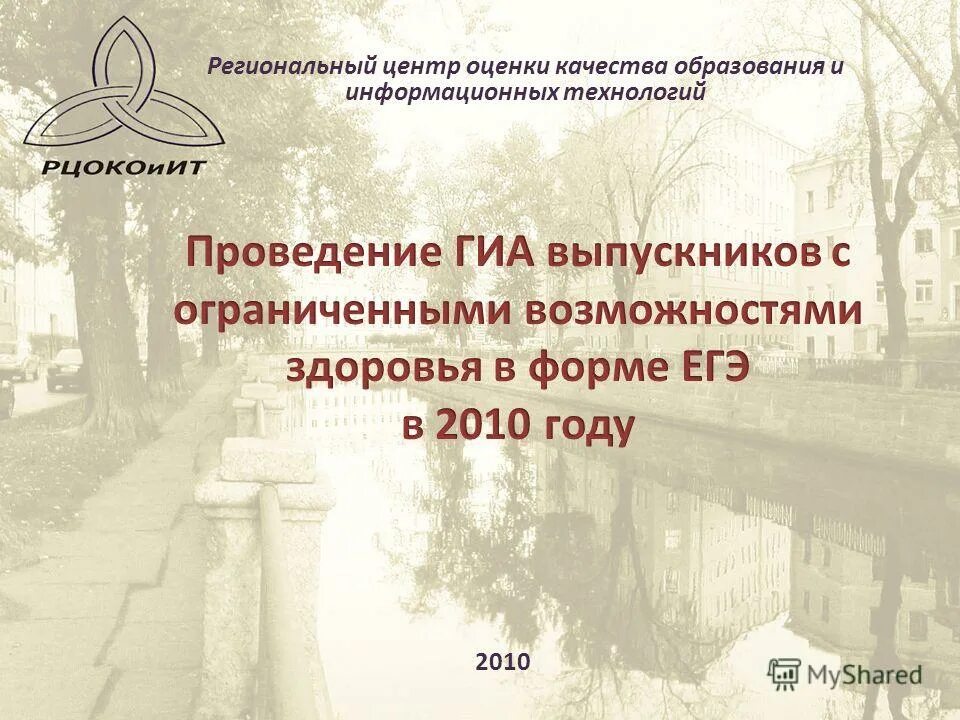 РЦОКОиИТ

Региональный центр оценки качества образования и информационных технологий

Проведение ГИА выпускников с ограниченными возможностями здоровья в форме ЕГЭ в 2010 году

2010

MyShared